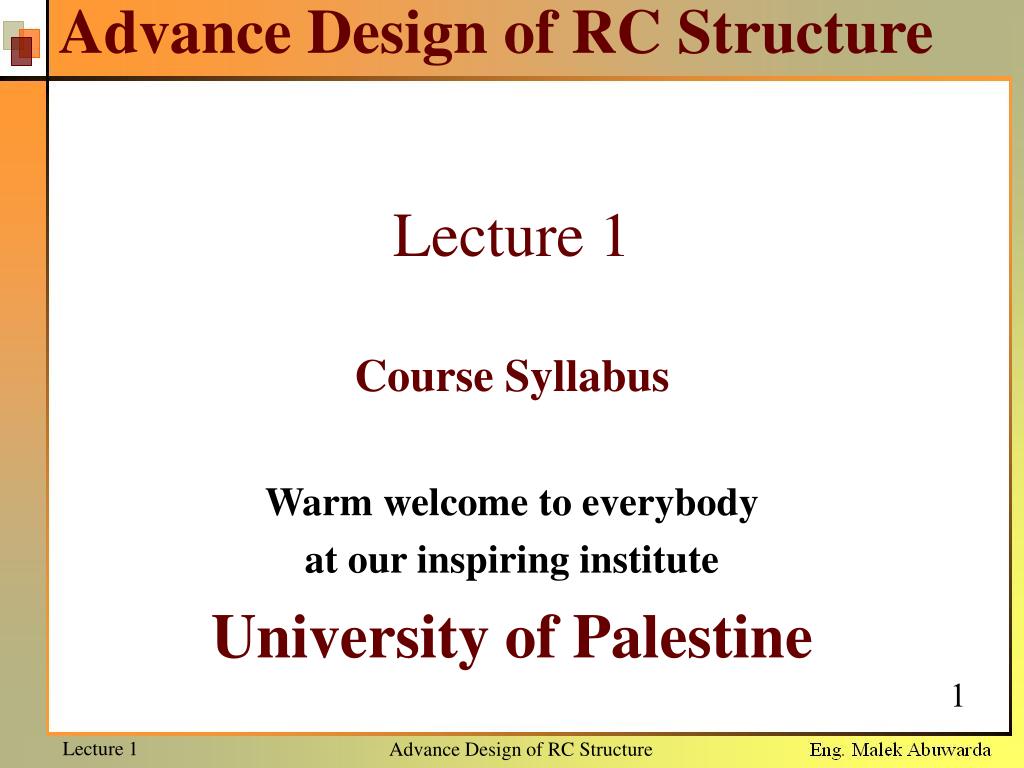 Advance Design of RC Structure

Lecture 1

Course Syllabus

Warm welcome to everybody
at our inspiring institute

University of Palestine

1

Lecture 1

Advance Design of RC Structure

Eng. Malek Abuwarda